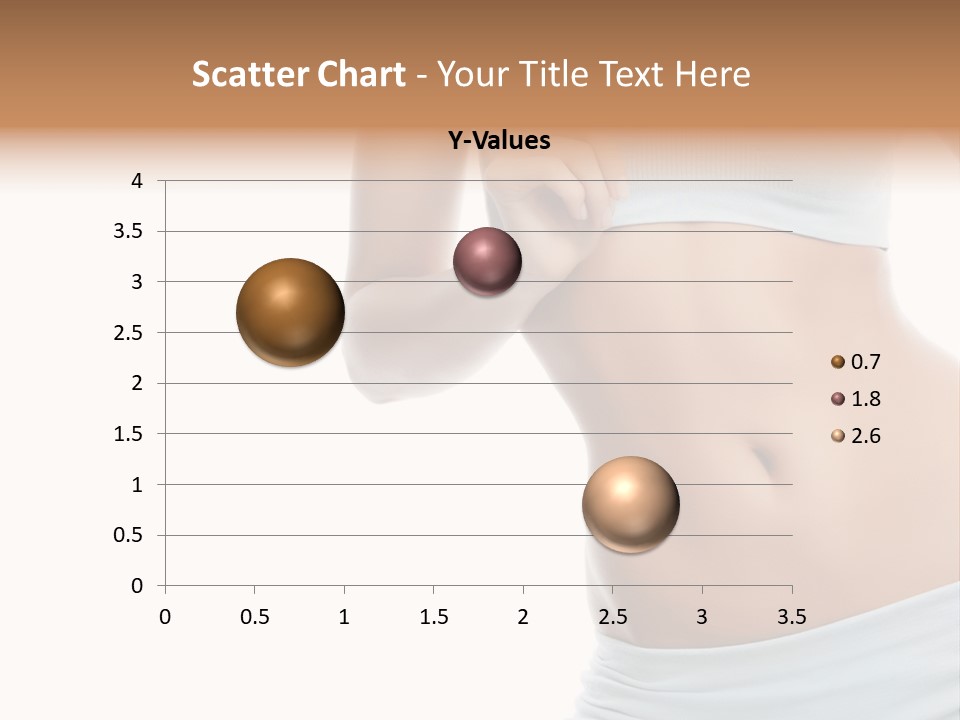 Scatter Chart - Your Title Text Here

Y-Values

4
3.5
3
2.5
2
1.5
1
0.5
0

0
0.5
1
1.5
2
2.5
3
3.5

0.7
1.8
2.6